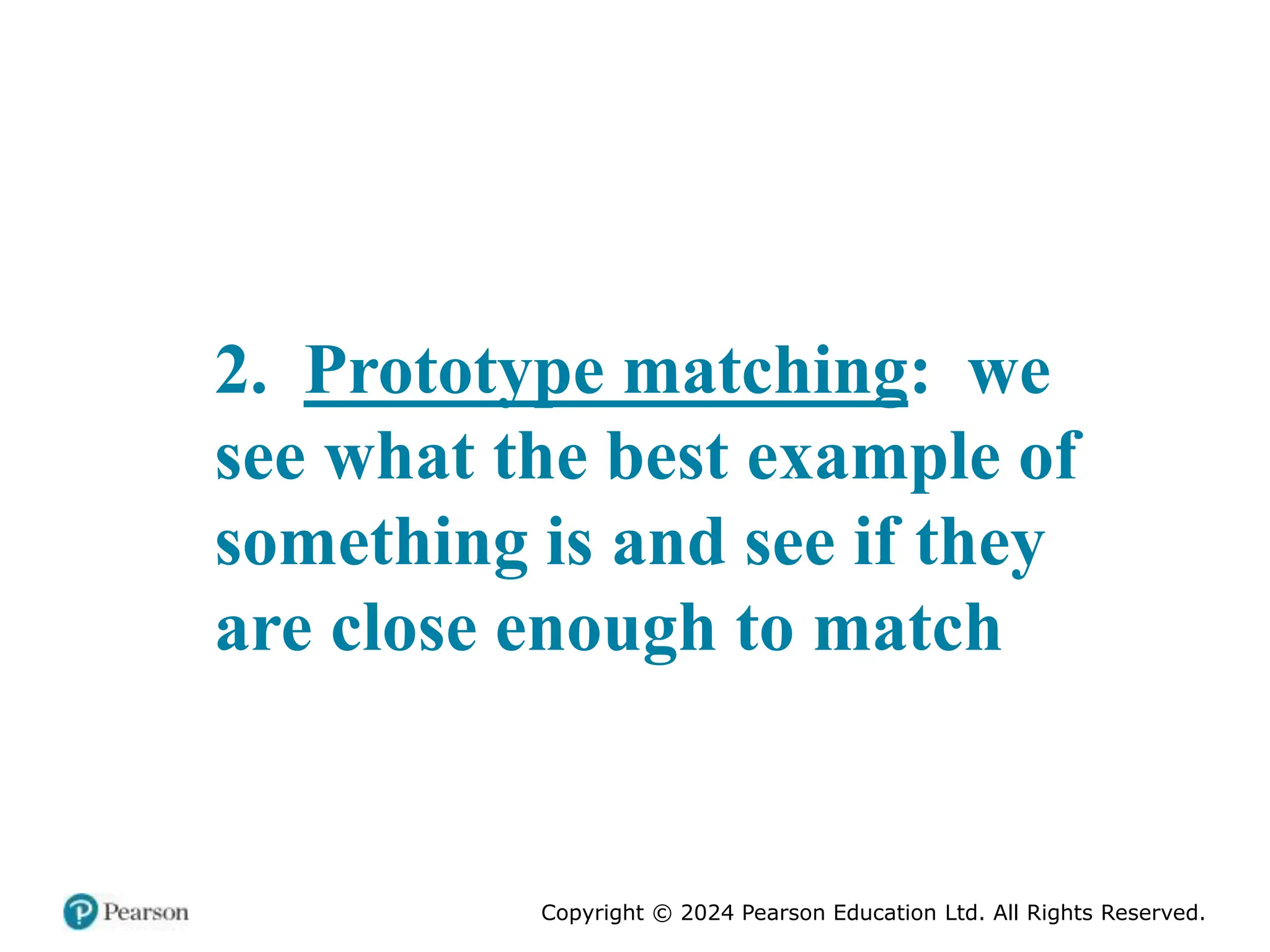 2. Prototype matching: we see what the best example of something is and see if they are close enough to match

Pearson

Copyright © 2024 Pearson Education Ltd. All Rights Reserved.